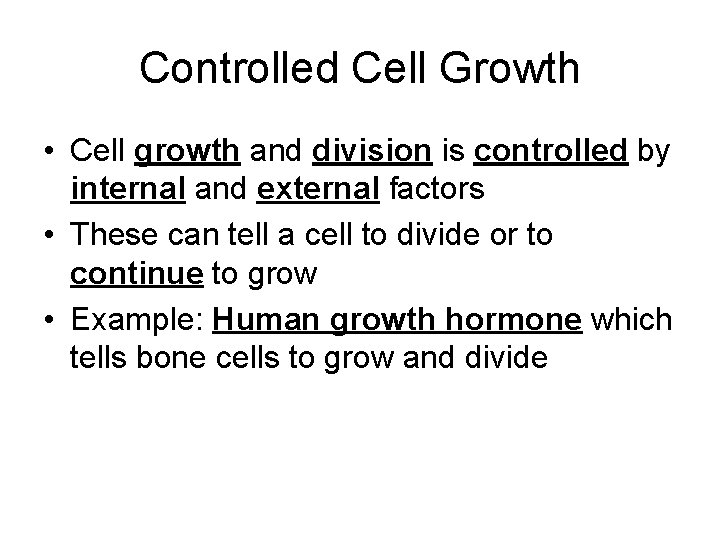 Controlled Cell Growth

• Cell growth and division is controlled by internal and external factors

• These can tell a cell to divide or to continue to grow

• Example: Human growth hormone which tells bone cells to grow and divide